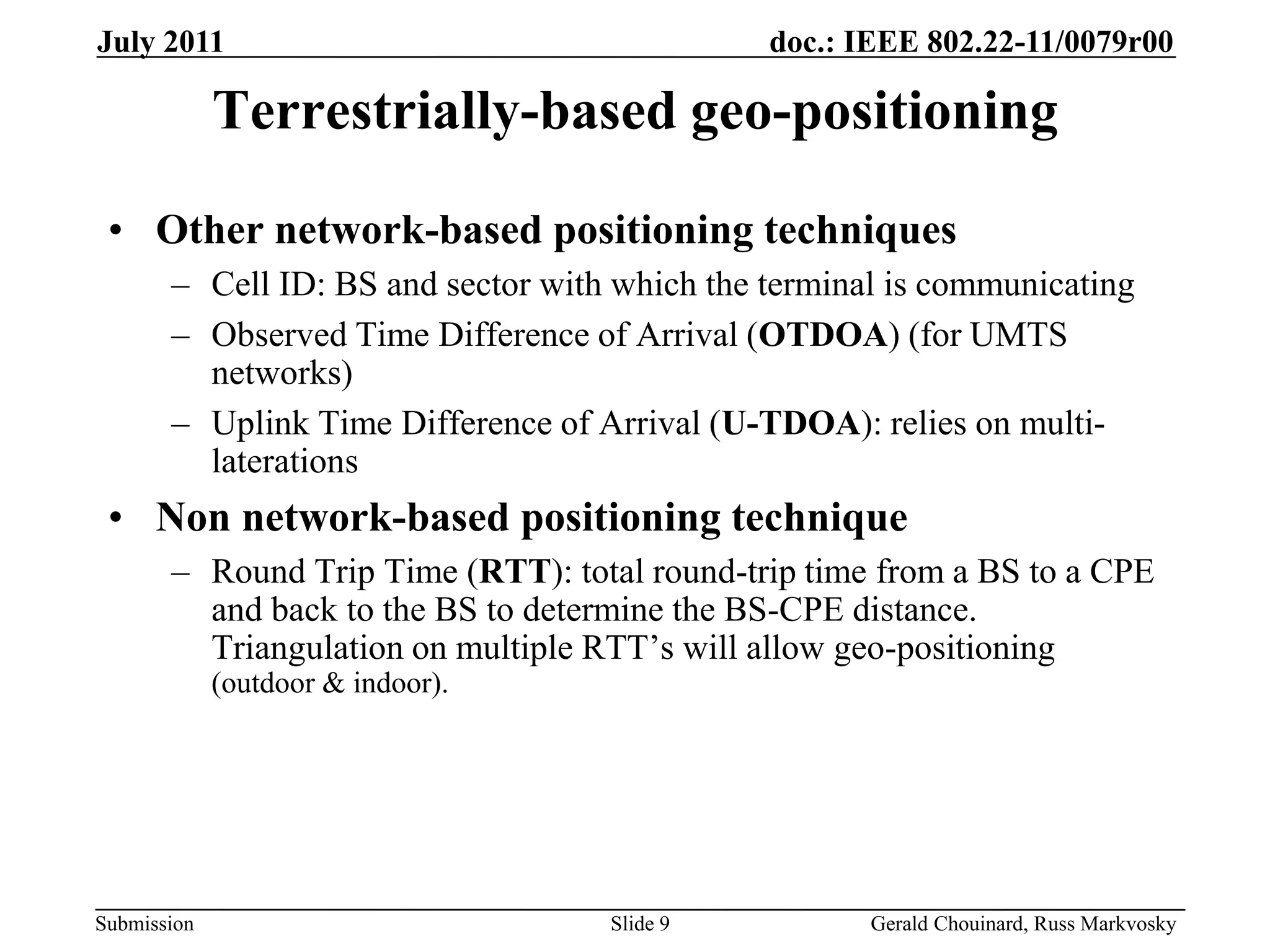 July 2011

doc.: IEEE 802.22-11/0079r00

Terrestrially-based geo-positioning

• Other network-based positioning techniques
– Cell ID: BS and sector with which the terminal is communicating
– Observed Time Difference of Arrival (OTDOA) (for UMTS networks)
– Uplink Time Difference of Arrival (U-TDOA): relies on multi-laterations

• Non network-based positioning technique
– Round Trip Time (RTT): total round-trip time from a BS to a CPE and back to the BS to determine the BS-CPE distance. Triangulation on multiple RTT's will allow geo-positioning (outdoor & indoor).

Submission

Slide 9

Gerald Chouinard, Russ Markvosky